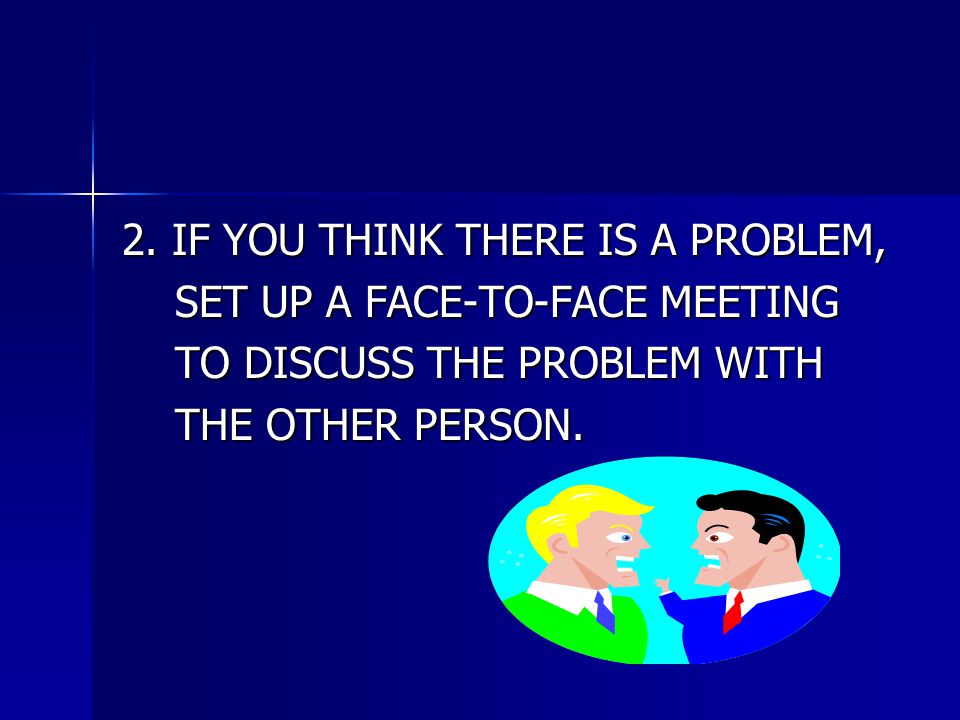 2. IF YOU THINK THERE IS A PROBLEM, SET UP A FACE-TO-FACE MEETING TO DISCUSS THE PROBLEM WITH THE OTHER PERSON.